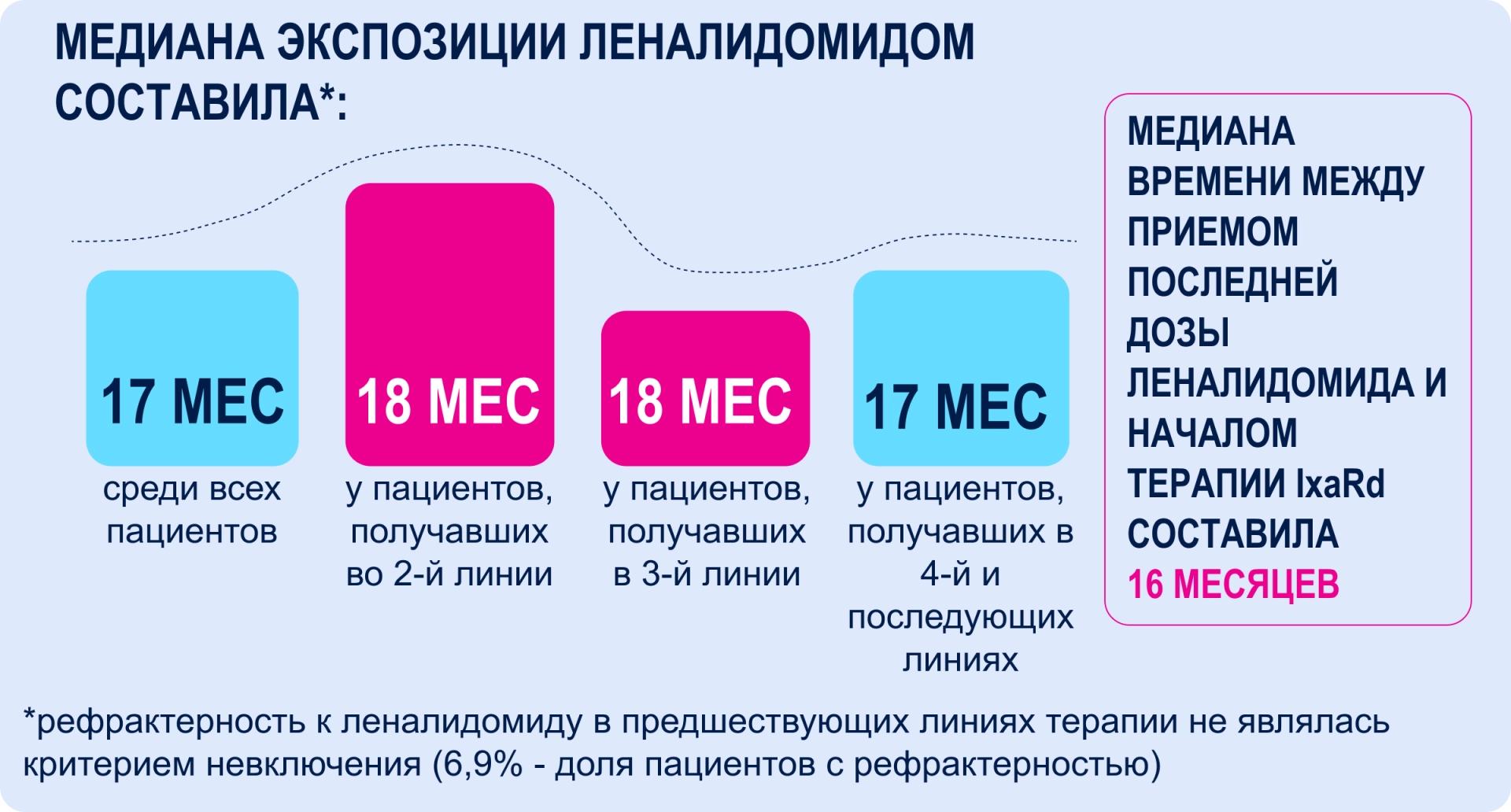 МЕДИАНА ЭКСПОЗИЦИИ ЛЕНАЛИДОМИДОМ СОСТАВИЛА*:

17 МЕС
среди всех пациентов

18 МЕС
у пациентов, получавших во 2-й линии

18 МЕС
у пациентов, получавших в 3-й линии

17 МЕС
у пациентов, получавших в 4-й и последующих линиях

МЕДИАНА ВРЕМЕНИ МЕЖДУ ПРИЕМОМ ПОСЛЕДНЕЙ ДОЗЫ ЛЕНАЛИДОМИДА И НАЧАЛОМ ТЕРАПИИ IxaRd СОСТАВИЛА 16 МЕСЯЦЕВ

*рефрактерность к леналидомиду в предшествующих линиях терапии не являлась критерием невключения (6,9% - доля пациентов с рефрактерностью)